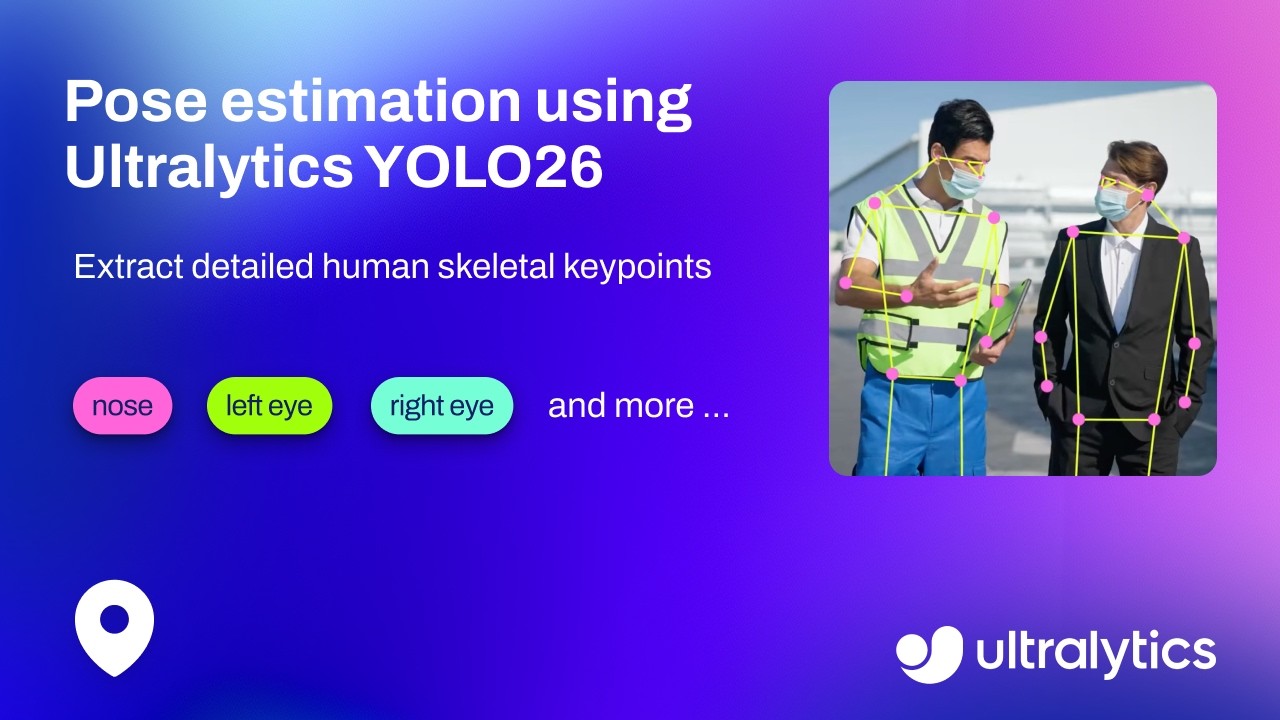 Pose estimation using Ultralytics YOLO26

Extract detailed human skeletal keypoints

nose left eye right eye and more ...

ultralytics